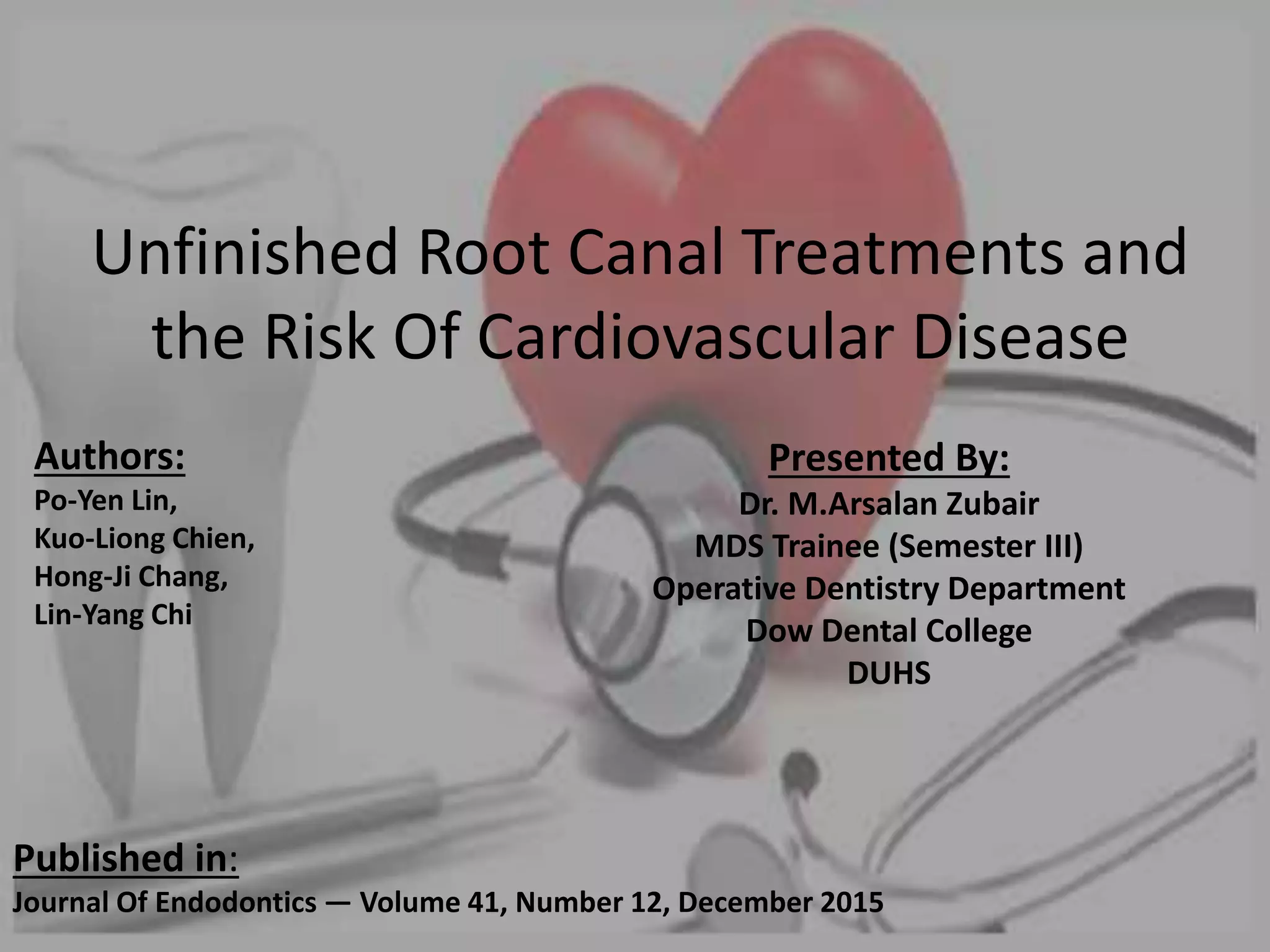 Unfinished Root Canal Treatments and the Risk Of Cardiovascular Disease

Authors:
Po-Yen Lin,
Kuo-Liong Chien,
Hong-Ji Chang,
Lin-Yang Chi

Presented By:
Dr. M.Arsalan Zubair
MDS Trainee (Semester III)
Operative Dentistry Department
Dow Dental College
DUHS

Published in:
Journal Of Endodontics — Volume 41, Number 12, December 2015